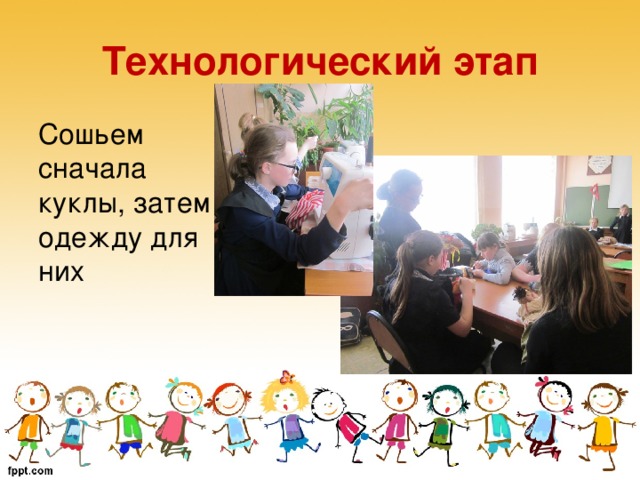 Технологический этап

Сошьем сначала куклы, затем одежду для них

fppt.com